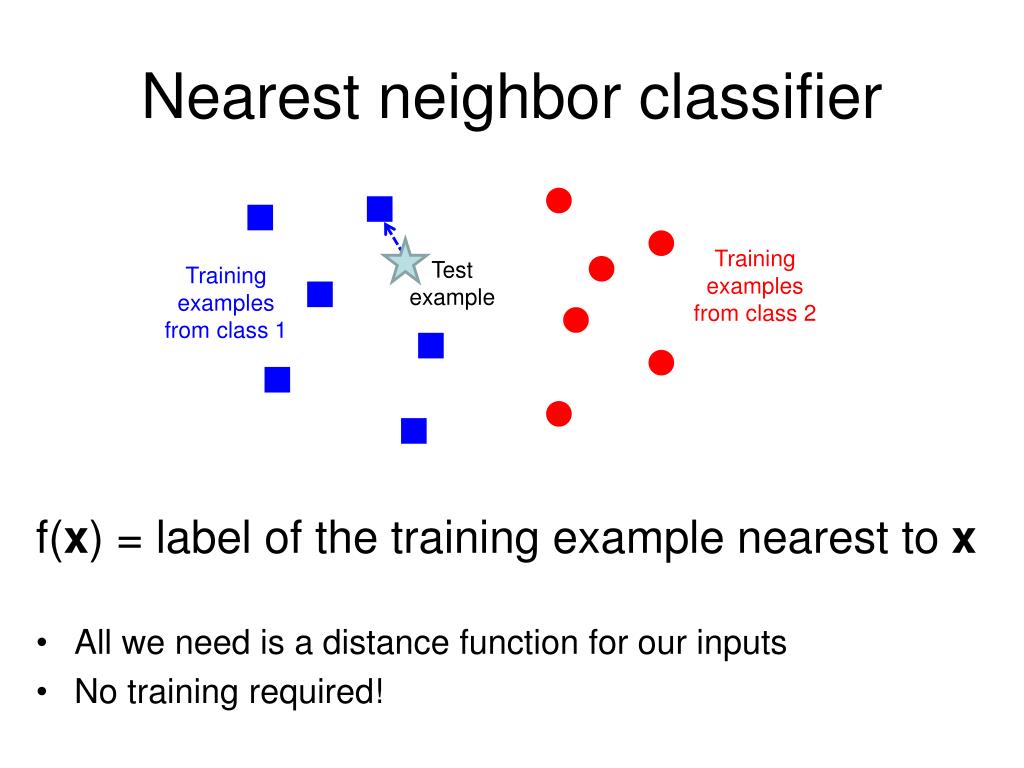 Nearest neighbor classifier

Training examples from class 1

Test example

Training examples from class 2

f(**x**) = label of the training example nearest to **x**

• All we need is a distance function for our inputs
• No training required!